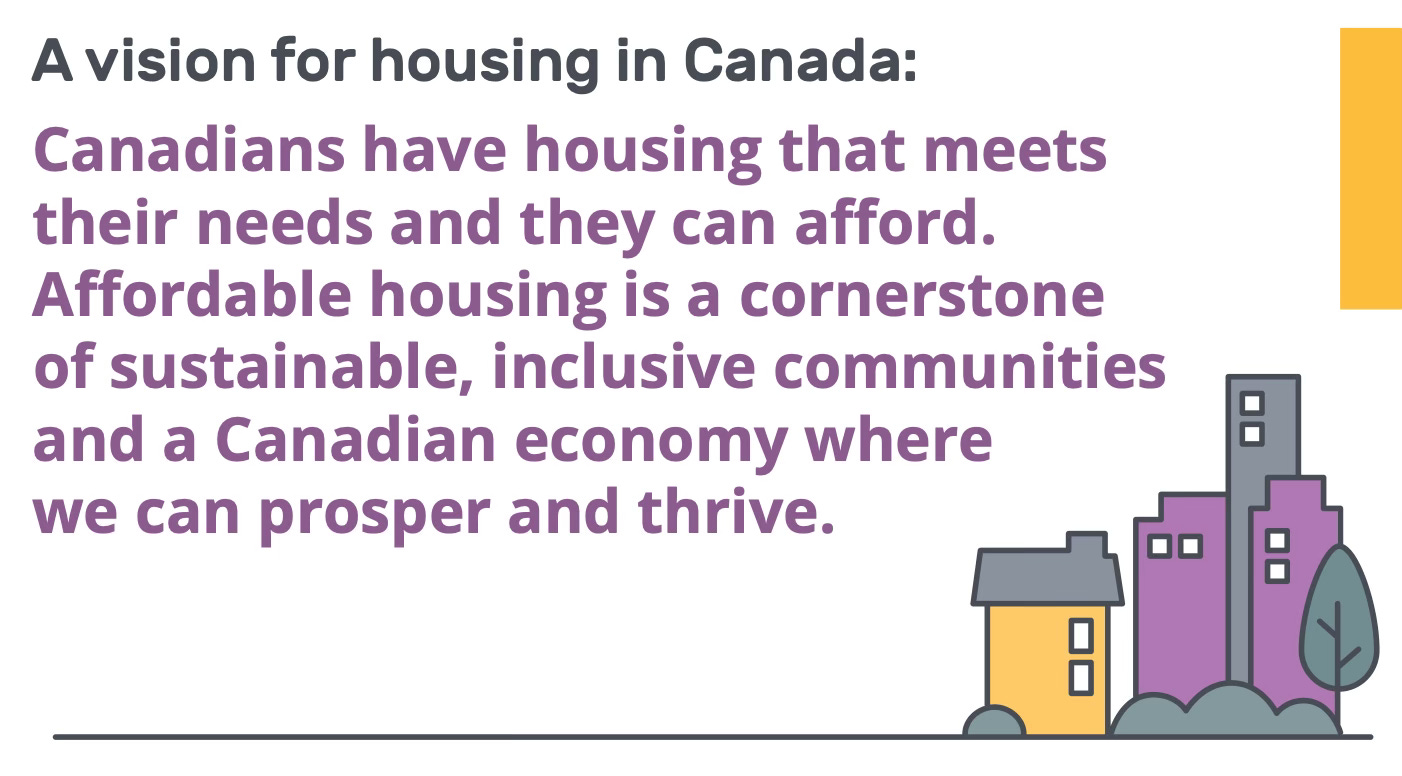 A vision for housing in Canada:

Canadians have housing that meets their needs and they can afford. Affordable housing is a cornerstone of sustainable, inclusive communities and a Canadian economy where we can prosper and thrive.